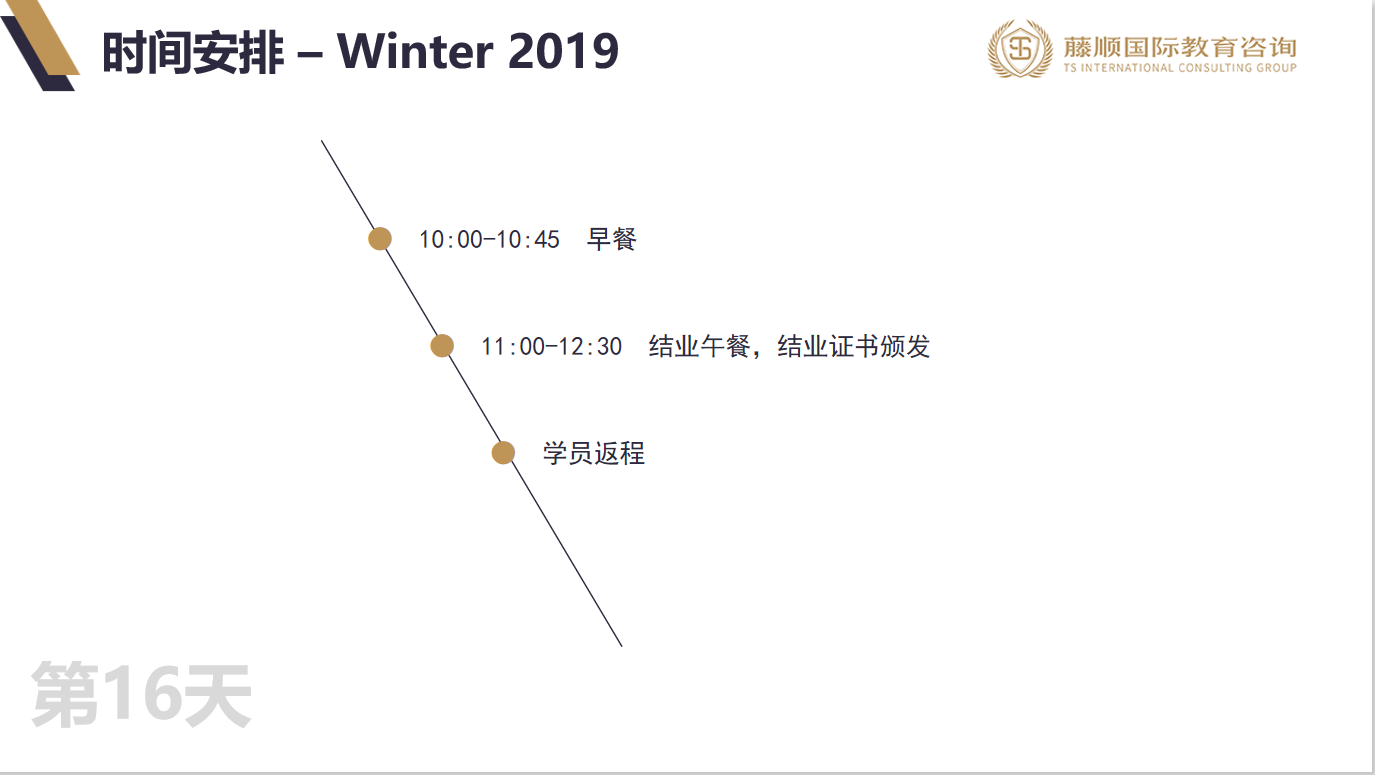 时间安排 – Winter 2019

TS
藤顺国际教育咨询
TS INTERNATIONAL CONSULTING GROUP

10:00-10:45 早餐

11:00-12:30 结业午餐，结业证书颁发

学员返程

第16天